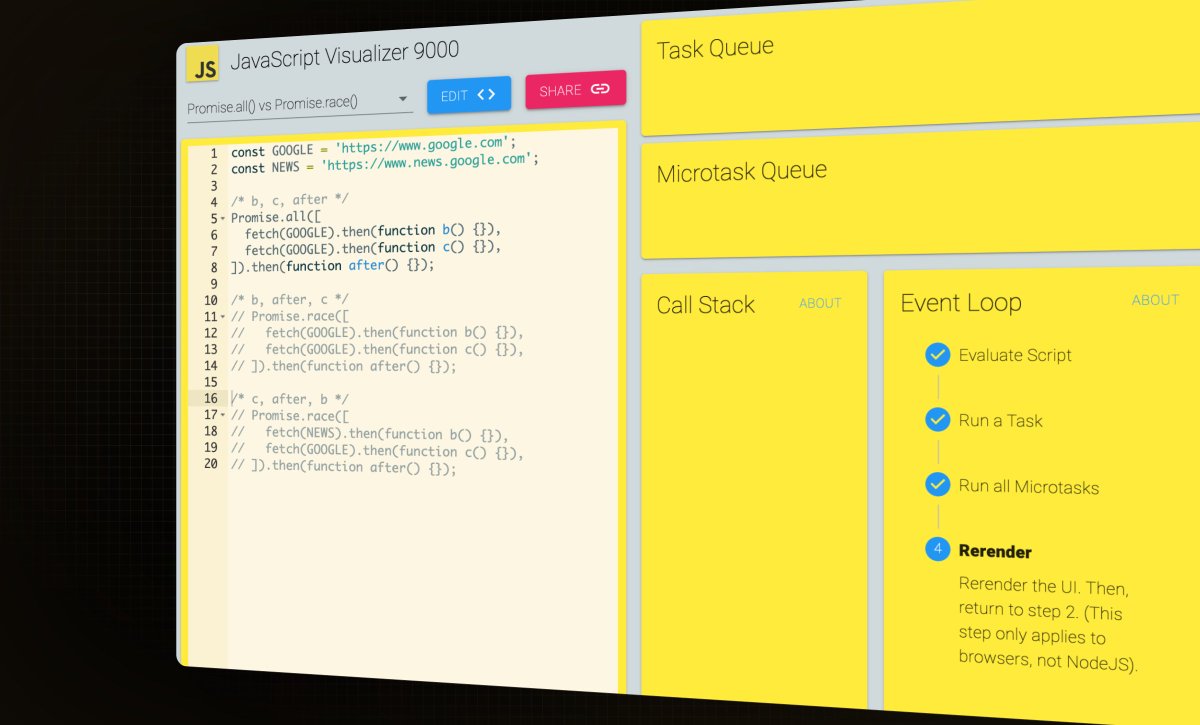 JS JavaScript Visualizer 9000

Promise.all() vs Promise.race()

EDIT <>

SHARE

1 const GOOGLE = 'https://www.google.com';
2 const NEWS = 'https://www.news.google.com';
3
4 /* b, c, after */
5 Promise.all([
6 fetch(GOOGLE).then(function b() {}),
7 fetch(GOOGLE).then(function c() {}),
8 ]).then(function after() {});
9
10 /* b, after, c */
11 // Promise.race([
12 // fetch(GOOGLE).then(function b() {}),
13 // fetch(GOOGLE).then(function c() {}),
14 // ]).then(function after() {});
15
16 /* c, after, b */
17 // Promise.race([
18 // fetch(NEWS).then(function b() {}),
19 // fetch(GOOGLE).then(function c() {}),
20 // ]).then(function after() {});

Task Queue

Microtask Queue

Call Stack

ABOUT

Event Loop

ABOUT

Evaluate Script

Run a Task

Run all Microtasks

4 Rerender

Rerender the UI. Then, return to step 2. (This step only applies to browsers, not NodeJS).